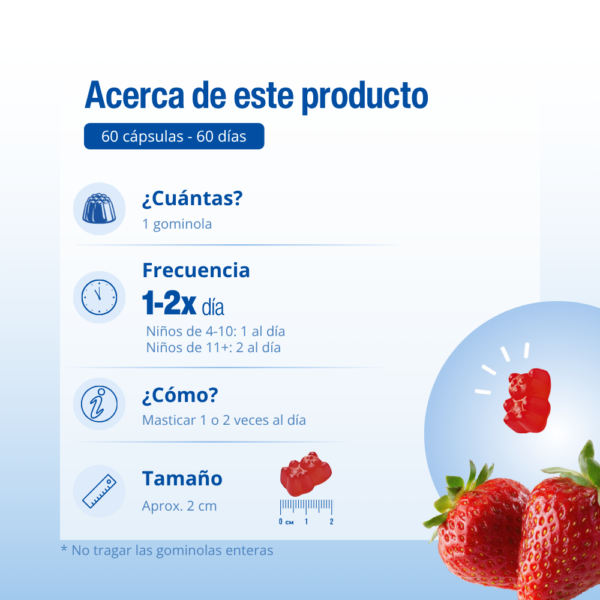 Acerca de este producto

60 cápsulas - 60 días

¿Cuántas?
1 gominola

Frecuencia
1-2x día
Niños de 4-10: 1 al día
Niños de 11+: 2 al día

¿Cómo?
Masticar 1 o 2 veces al día

Tamaño
Aprox. 2 cm

0 CM 1 2

* No tragar las gominolas enteras